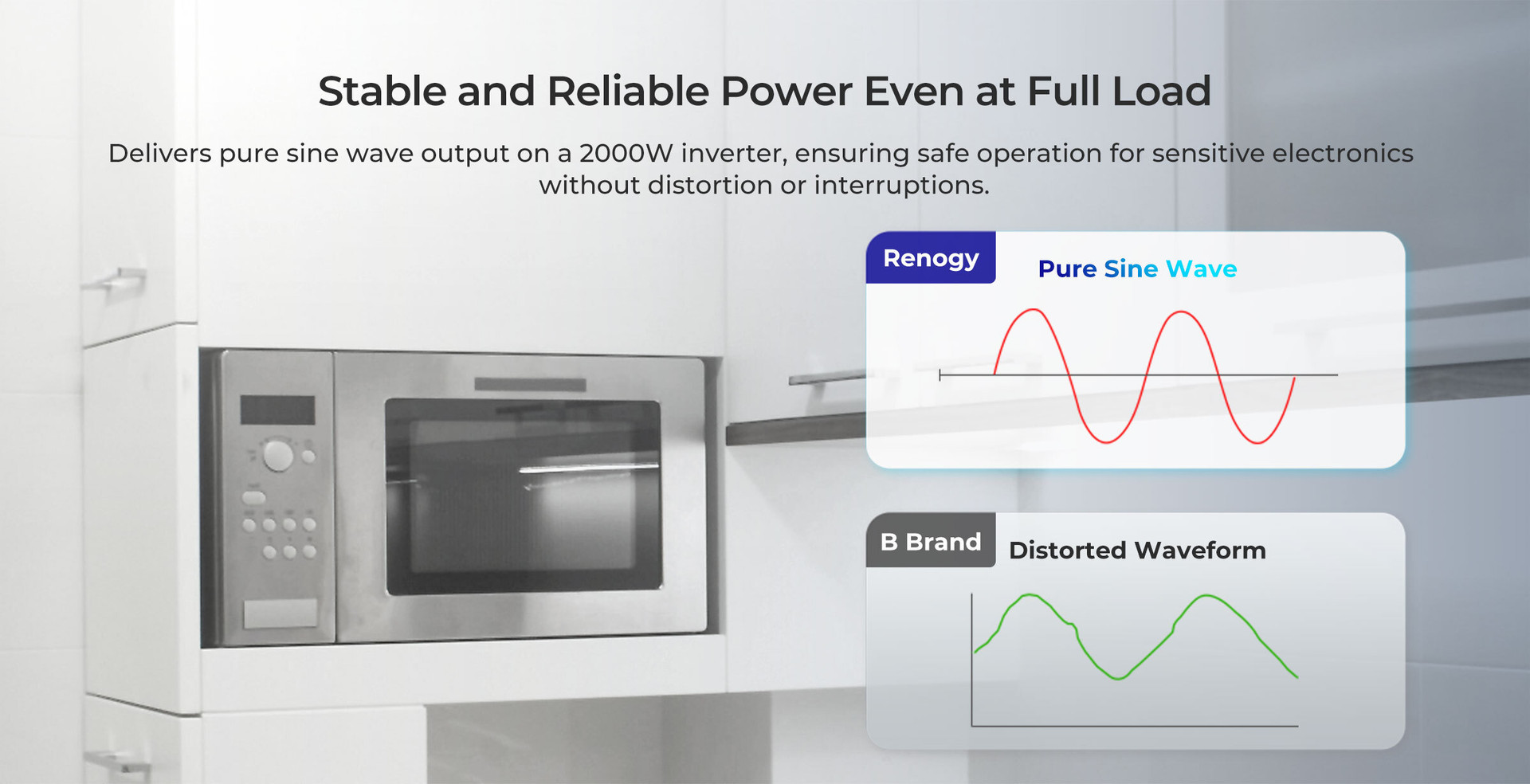 Stable and Reliable Power Even at Full Load

Delivers pure sine wave output on a 2000W inverter, ensuring safe operation for sensitive electronics without distortion or interruptions.

Renogy

Pure Sine Wave

B Brand

Distorted Waveform